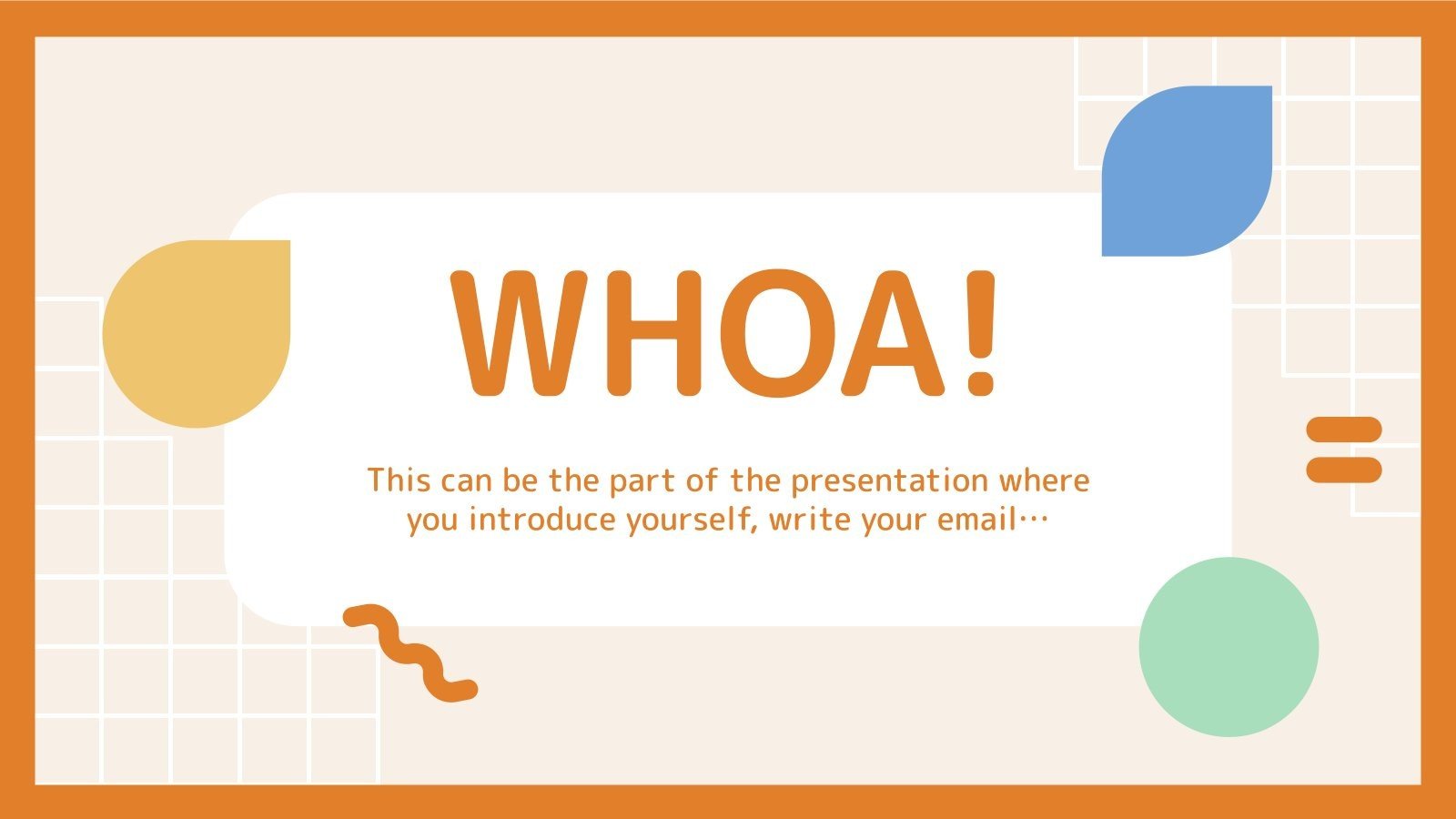 WHOA!

This can be the part of the presentation where you introduce yourself, write your email…